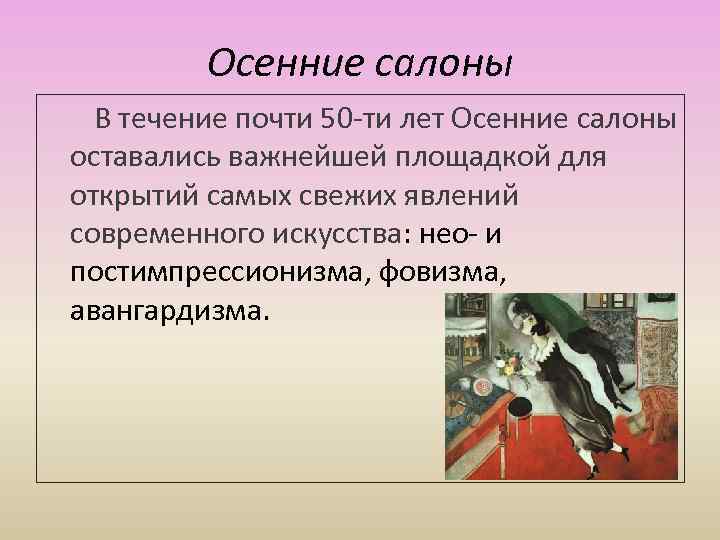 Осенние салоны

В течение почти 50-ти лет Осенние салоны оставались важнейшей площадкой для открытий самых свежих явлений современного искусства: нео- и постимпрессионизма, фовизма, авангардизма.